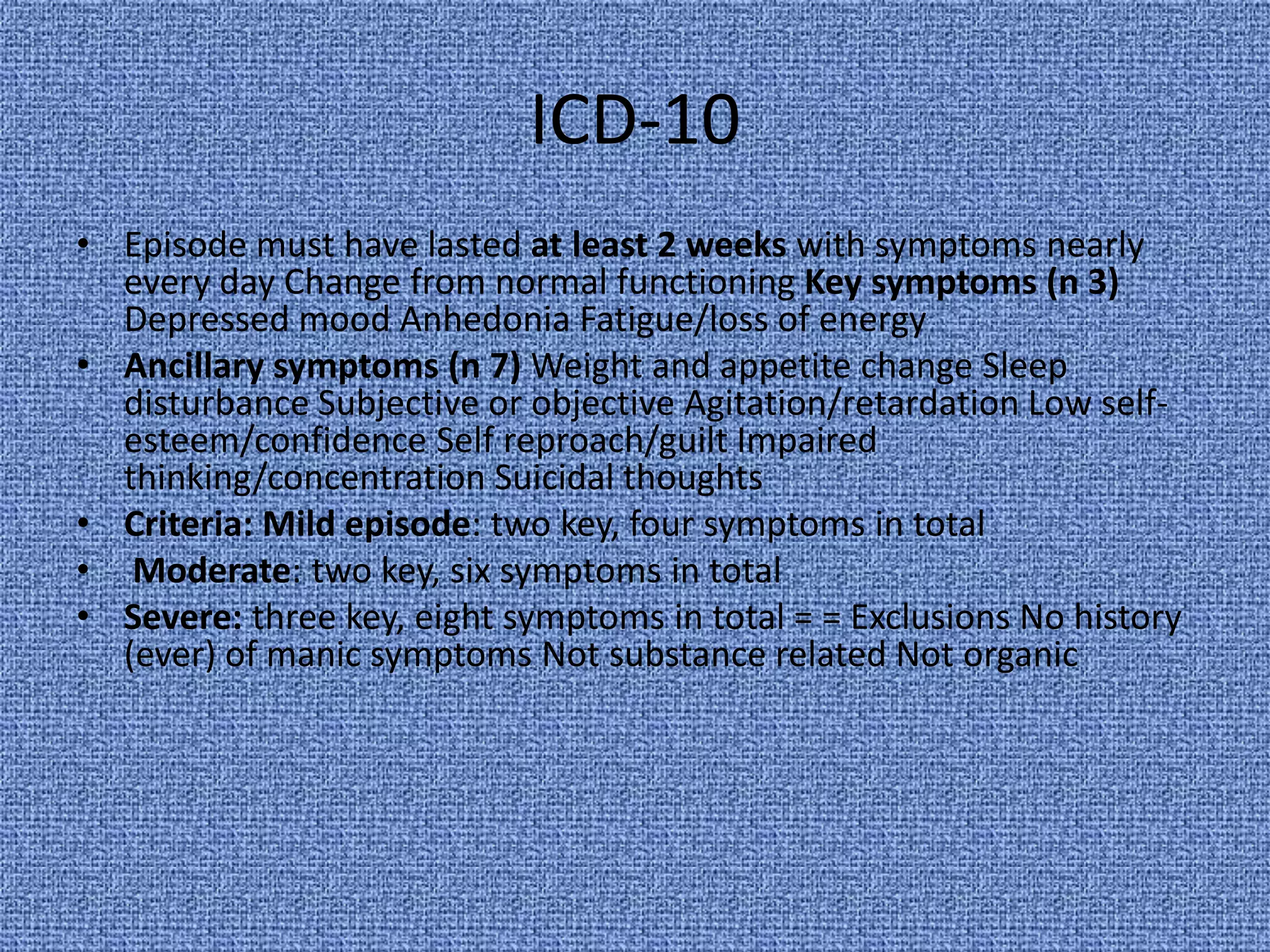 ICD-10

• Episode must have lasted at least 2 weeks with symptoms nearly every day Change from normal functioning Key symptoms (n 3) Depressed mood Anhedonia Fatigue/loss of energy
• Ancillary symptoms (n 7) Weight and appetite change Sleep disturbance Subjective or objective Agitation/retardation Low self-esteem/confidence Self reproach/guilt Impaired thinking/concentration Suicidal thoughts
• Criteria: Mild episode: two key, four symptoms in total
• Moderate: two key, six symptoms in total
• Severe: three key, eight symptoms in total = = Exclusions No history (ever) of manic symptoms Not substance related Not organic